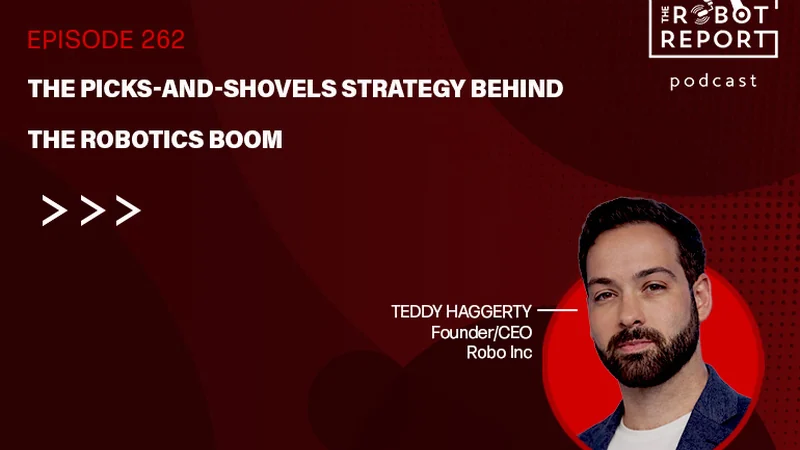 EPISODE 262

THE PICKS-AND-SHOVELS STRATEGY BEHIND THE ROBOTICS BOOM

>>>

THE ROBOT REPORT
podcast

TEDDY HAGGERTY
Founder/CEO
Robo Inc